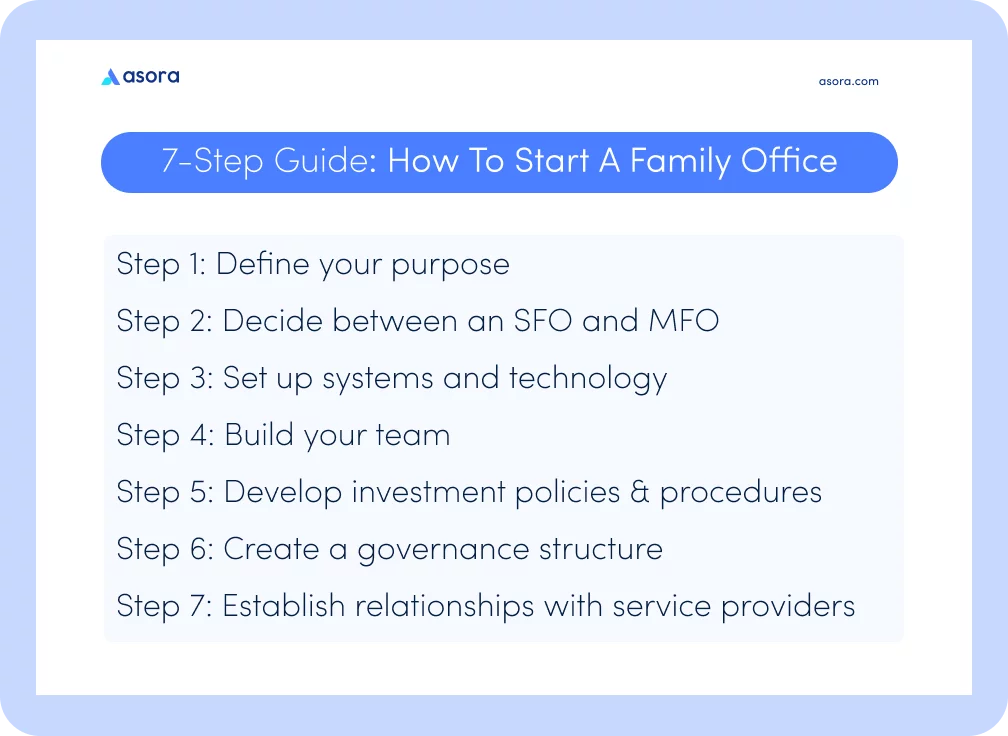 asora

asora.com

7-Step Guide: How To Start A Family Office

Step 1: Define your purpose

Step 2: Decide between an SFO and MFO

Step 3: Set up systems and technology

Step 4: Build your team

Step 5: Develop investment policies & procedures

Step 6: Create a governance structure

Step 7: Establish relationships with service providers